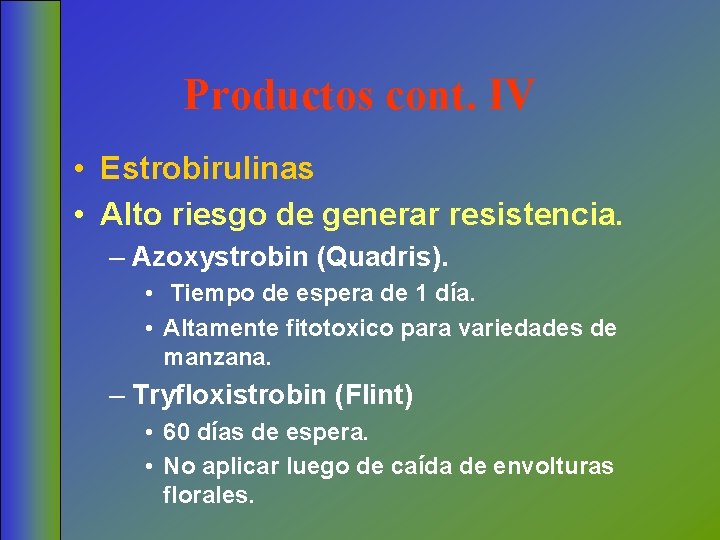 Productos cont. IV

• Estrobirulinas
• Alto riesgo de generar resistencia.
– Azoxystrobin (Quadris).
• Tiempo de espera de 1 día.
• Altamente fitotoxico para variedades de manzana.
– Tryfloxistrobin (Flint)
• 60 días de espera.
• No aplicar luego de caída de envolturas florales.